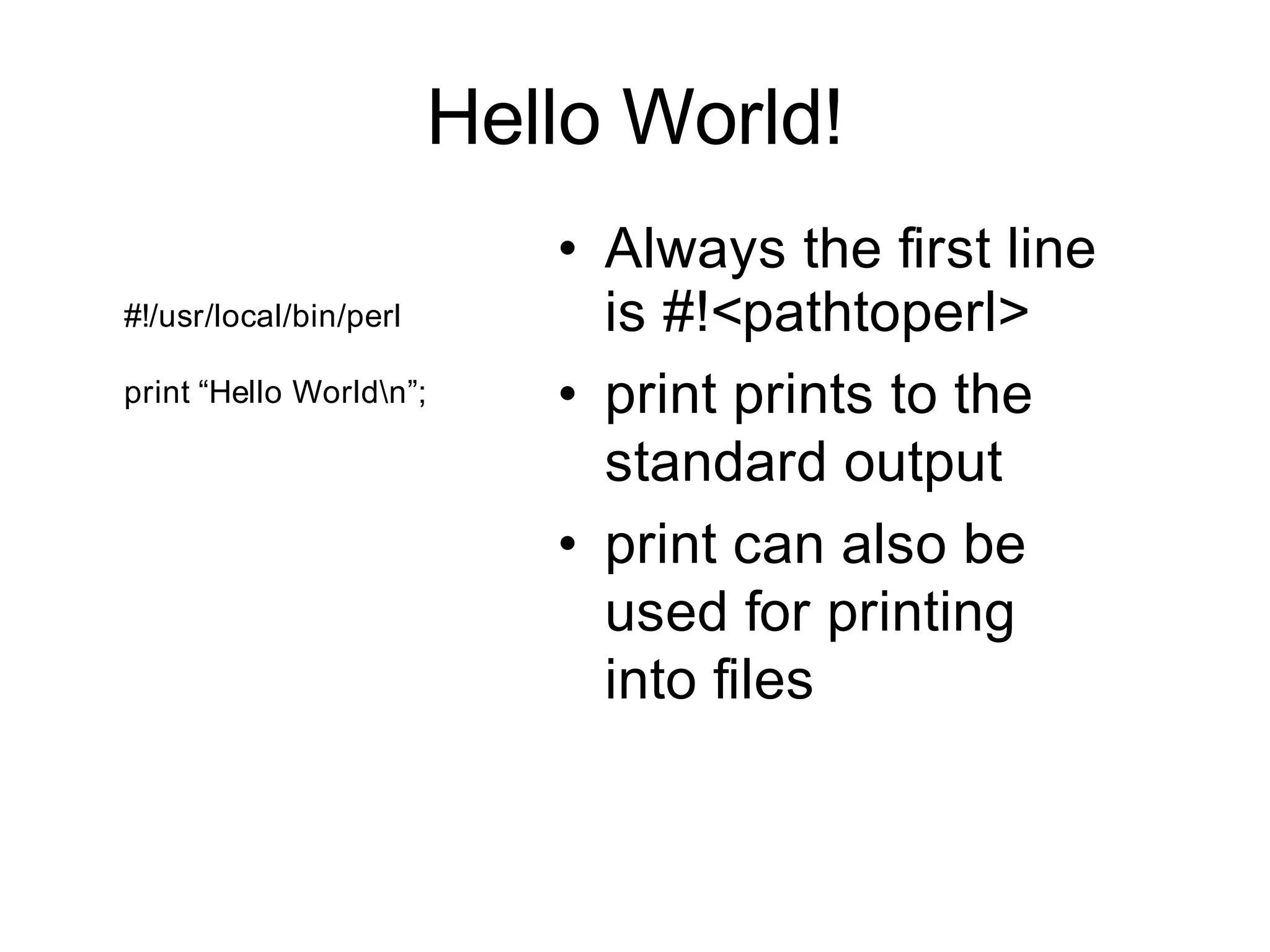 Hello World!

#!/usr/local/bin/perl

print “Hello World\n”;

• Always the first line is #!<pathtoperl>
• print prints to the standard output
• print can also be used for printing into files